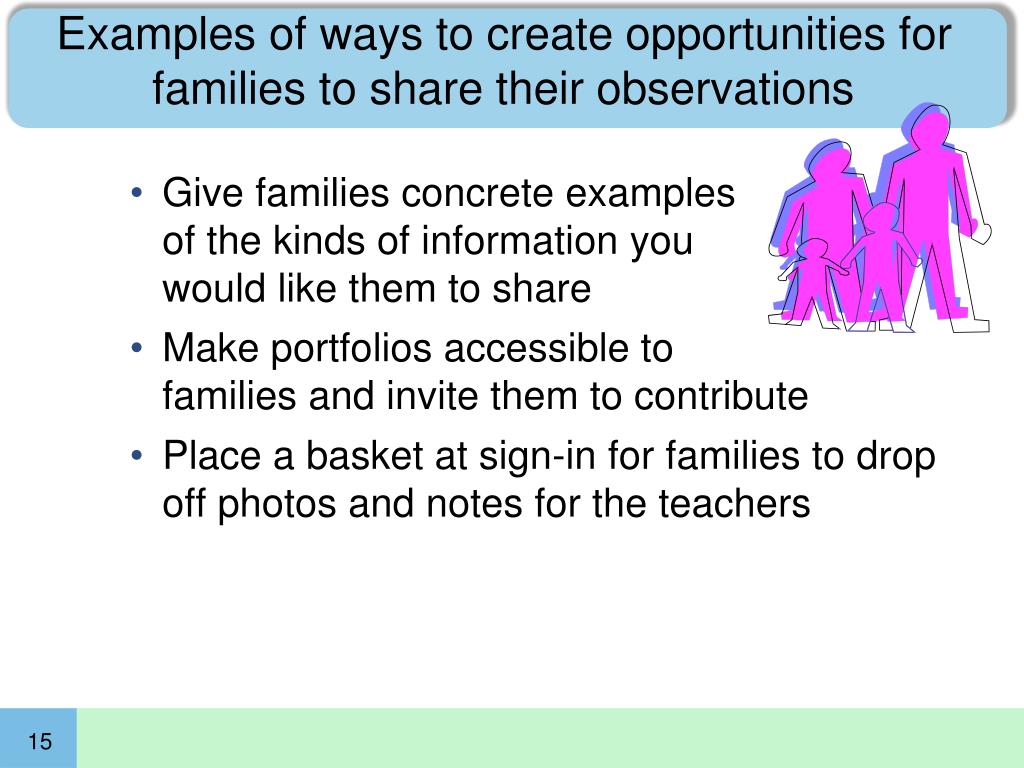 Examples of ways to create opportunities for families to share their observations

• Give families concrete examples of the kinds of information you would like them to share
• Make portfolios accessible to families and invite them to contribute
• Place a basket at sign-in for families to drop off photos and notes for the teachers

15